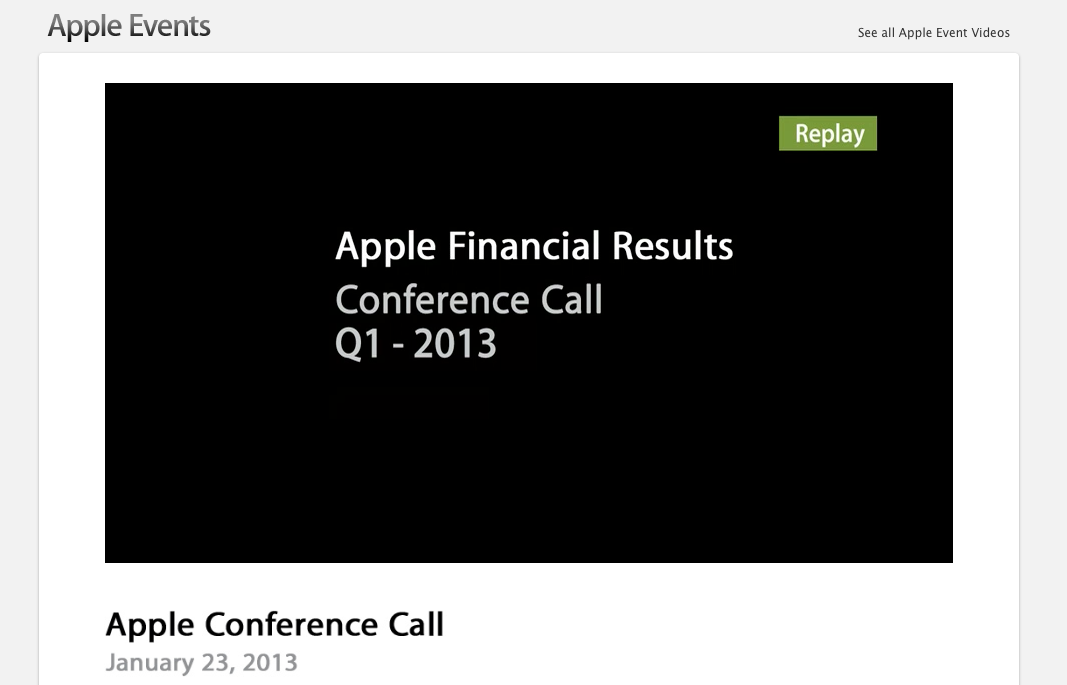 Apple Events

See all Apple Event Videos

Replay

Apple Financial Results
Conference Call
Q1 - 2013

Apple Conference Call
January 23, 2013